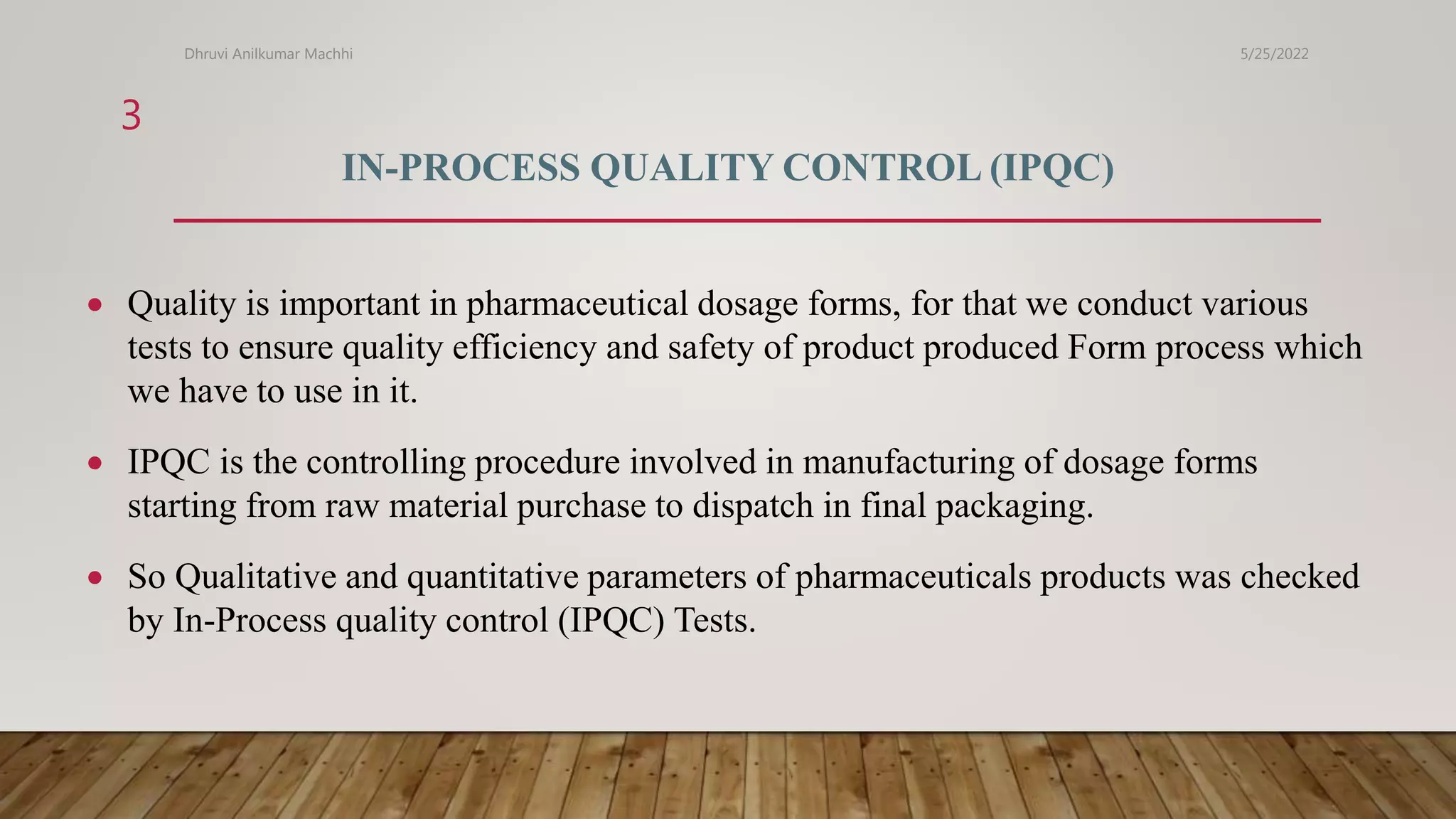 Dhruvi Anilkumar Machhi

5/25/2022

3

IN-PROCESS QUALITY CONTROL (IPQC)

• Quality is important in pharmaceutical dosage forms, for that we conduct various tests to ensure quality efficiency and safety of product produced Form process which we have to use in it.

• IPQC is the controlling procedure involved in manufacturing of dosage forms starting from raw material purchase to dispatch in final packaging.

• So Qualitative and quantitative parameters of pharmaceuticals products was checked by In-Process quality control (IPQC) Tests.